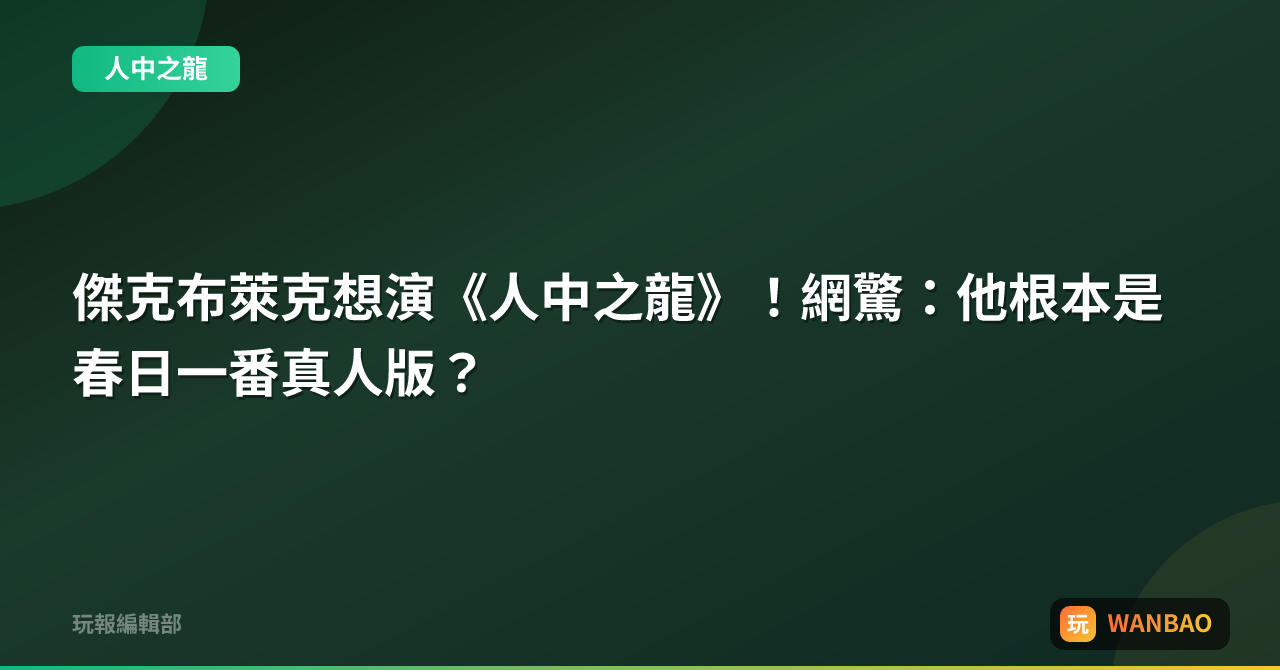 人中之龍

傑克布萊克想演《人中之龍》！網驚：他根本是春日一番真人版？

玩報編輯部

玩 WANBAO